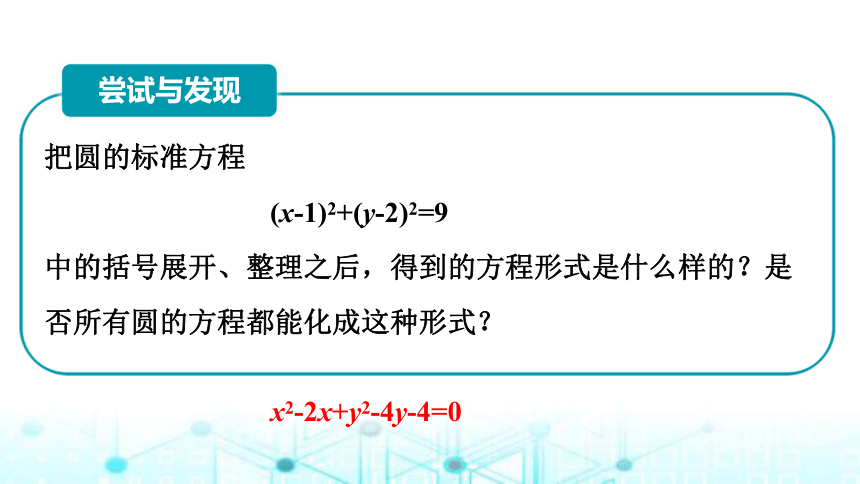 尝试与发现

把圆的标准方程

$(x-1)^2+(y-2)^2=9$

中的括号展开、整理之后，得到的方程形式是什么样的？是否所有圆的方程都能化成这种形式？

$x^2-2x+y^2-4y-4=0$